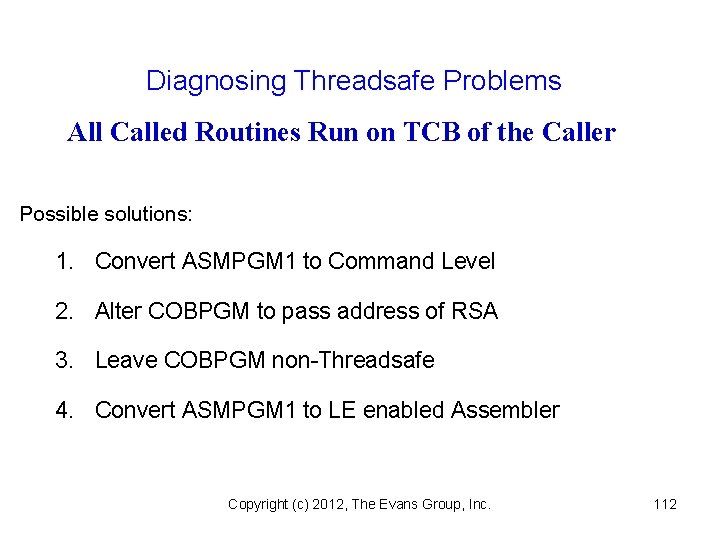 Diagnosing Threadsafe Problems

All Called Routines Run on TCB of the Caller

Possible solutions:

1. Convert ASMPGM1 to Command Level

2. Alter COBPGM to pass address of RSA

3. Leave COBPGM non-Threadsafe

4. Convert ASMPGM1 to LE enabled Assembler

Copyright (c) 2012, The Evans Group, Inc.

112